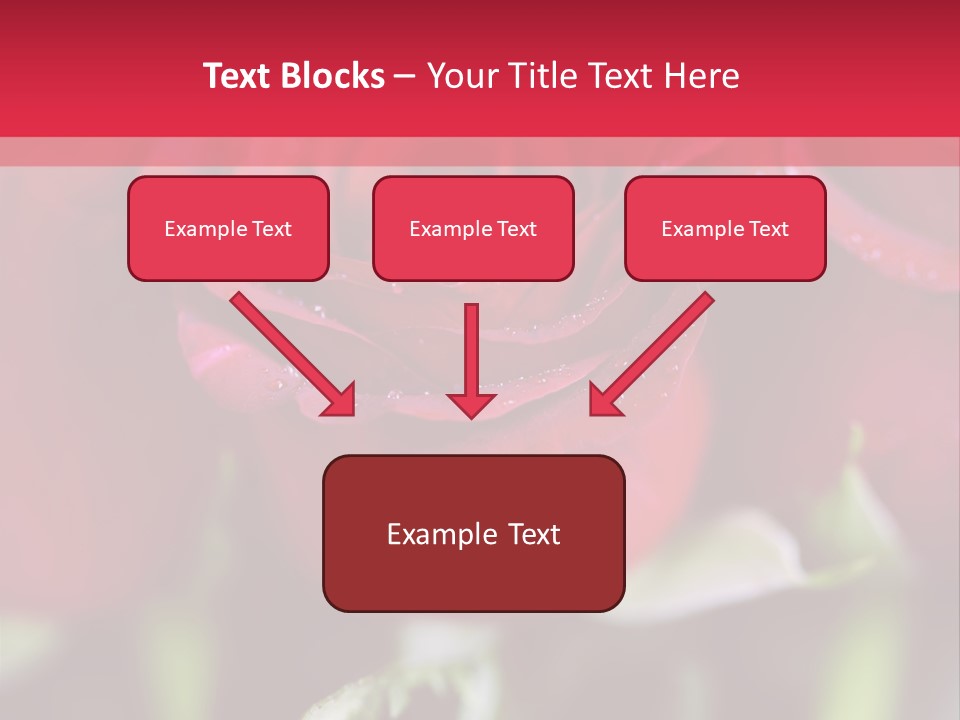 Text Blocks – Your Title Text Here

Example Text

Example Text

Example Text

Example Text